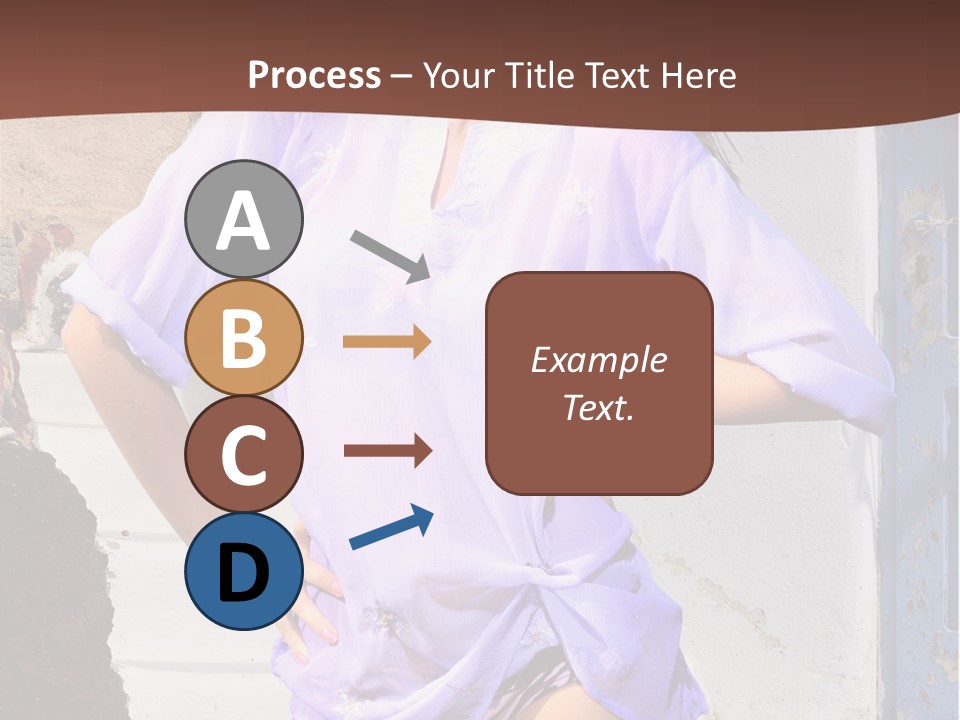 Process – Your Title Text Here

A

B

C

D

Example Text.